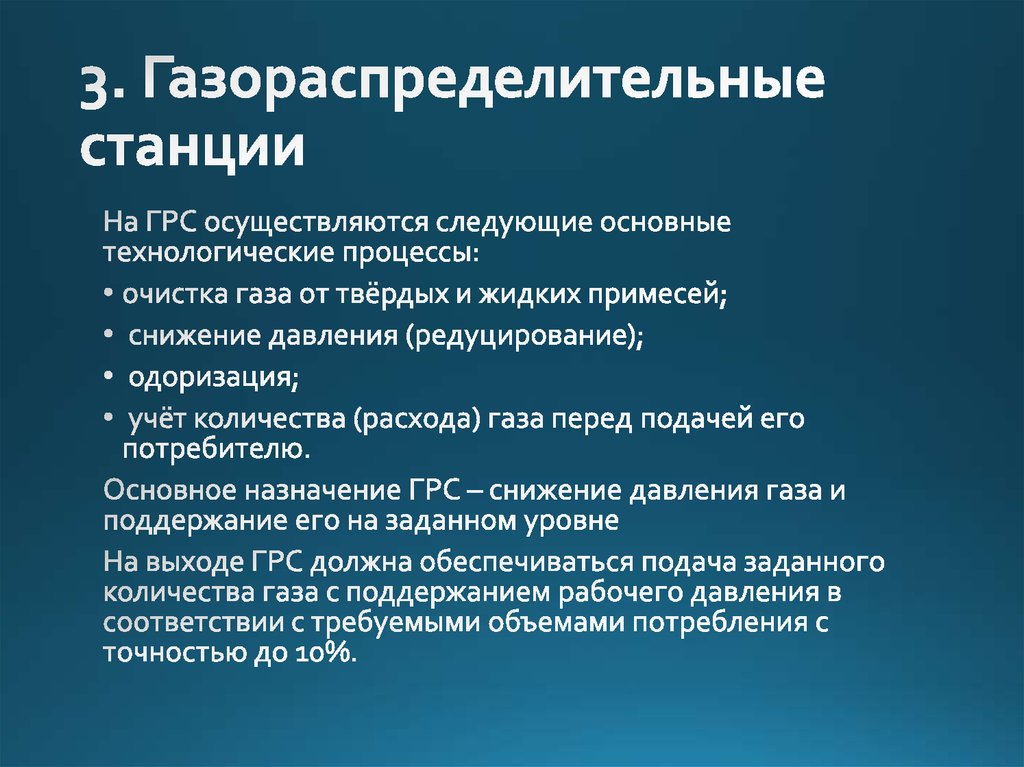 3. Газораспределительные станции

На ГРС осуществляются следующие основные технологические процессы:

• очистка газа от твёрдых и жидких примесей;

• снижение давления (редуцирование);

• одоризация;

• учёт количества (расхода) газа перед подачей его потребителю.

Основное назначение ГРС – снижение давления газа и поддержание его на заданном уровне

На выходе ГРС должна обеспечиваться подача заданного количества газа с поддержанием рабочего давления в соответствии с требуемыми объемами потребления с точностью до 10%.